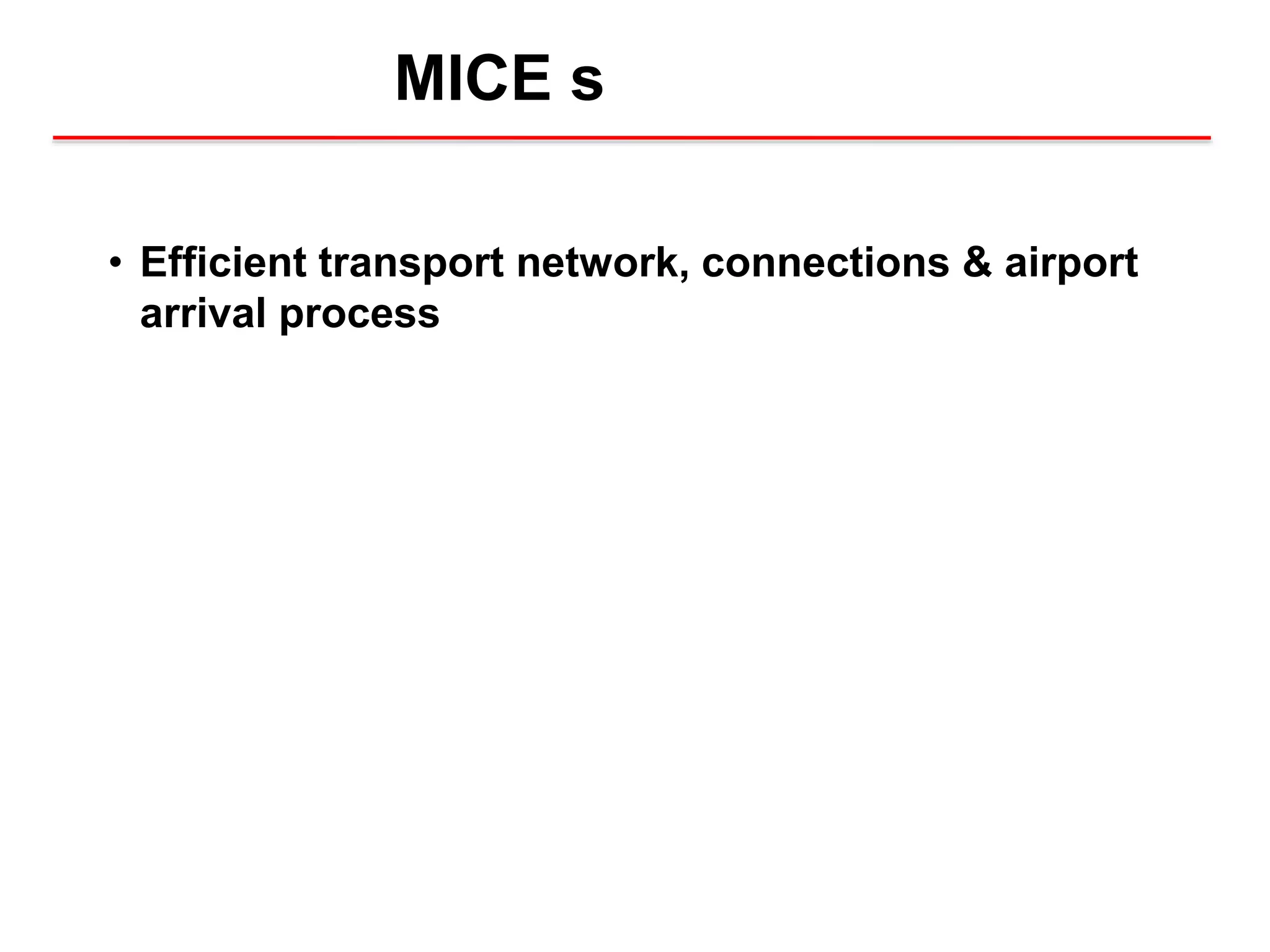 MICE s

• Efficient transport network, connections & airport arrival process